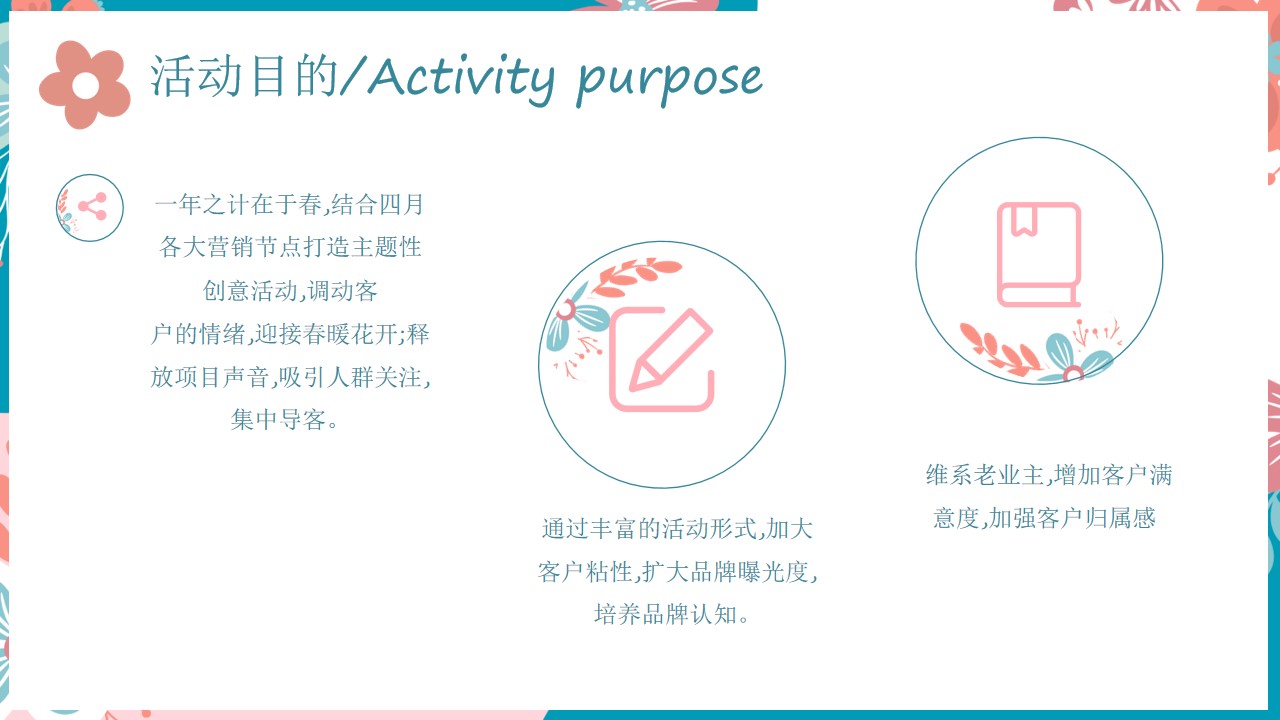 活动目的/Activity purpose

一年之计在于春,结合四月各大营销节点打造主题性创意活动,调动客户的情绪,迎接春暖花开;释放项目声音,吸引人群关注,集中导客。

通过丰富的活动形式,加大客户粘性,扩大品牌曝光度,培养品牌认知。

维系老业主,增加客户满意度,加强客户归属感